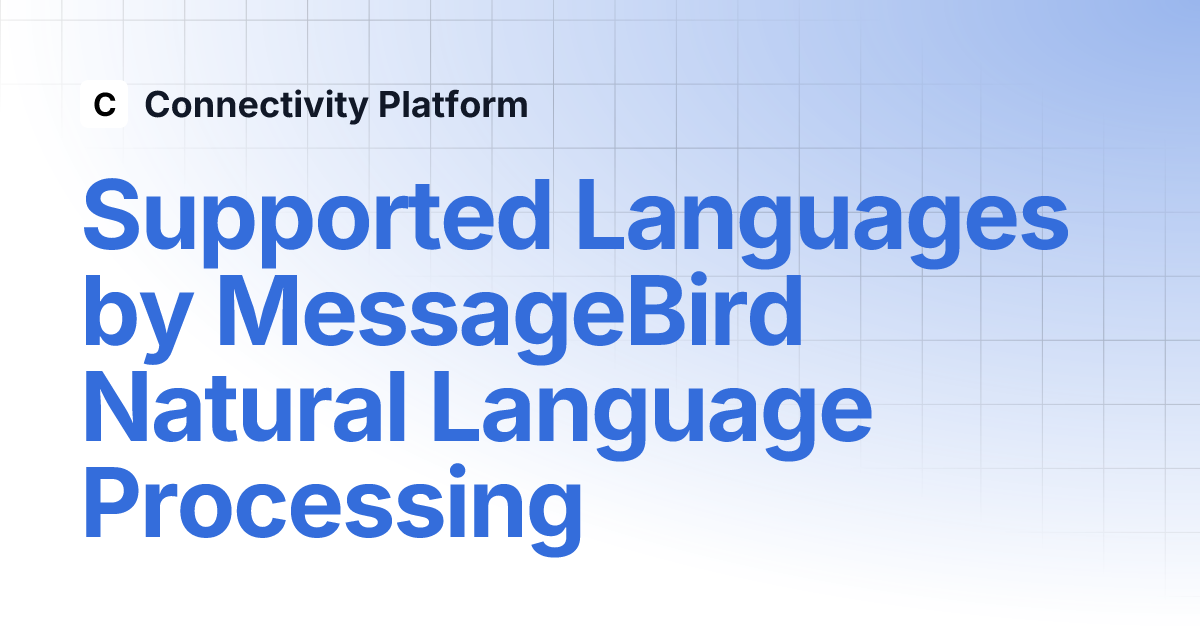 C Connectivity Platform

Supported Languages by MessageBird Natural Language Processing